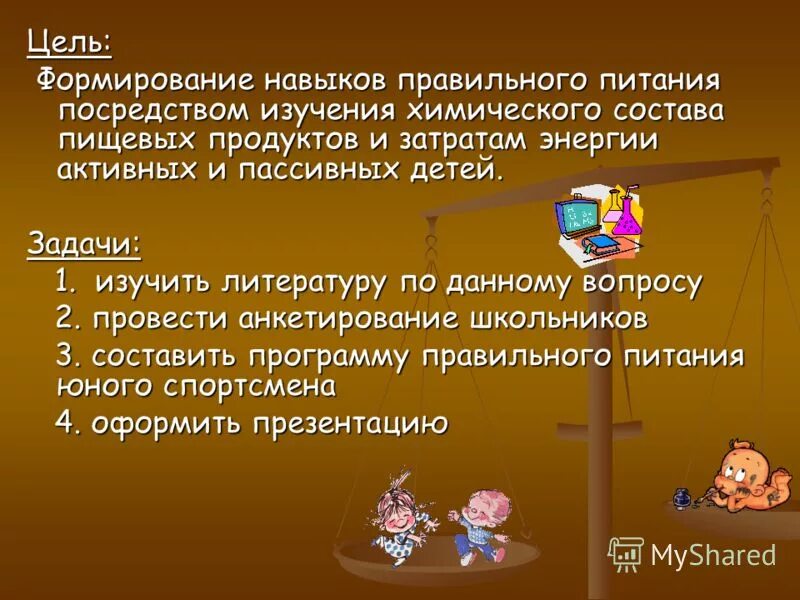 Цель:

Формирование навыков правильного питания посредством изучения химического состава пищевых продуктов и затратам энергии активных и пассивных детей.

Задачи:

1. изучить литературу по данному вопросу
2. провести анкетирование школьников
3. составить программу правильного питания юного спортсмена
4. оформить презентацию

MyShared